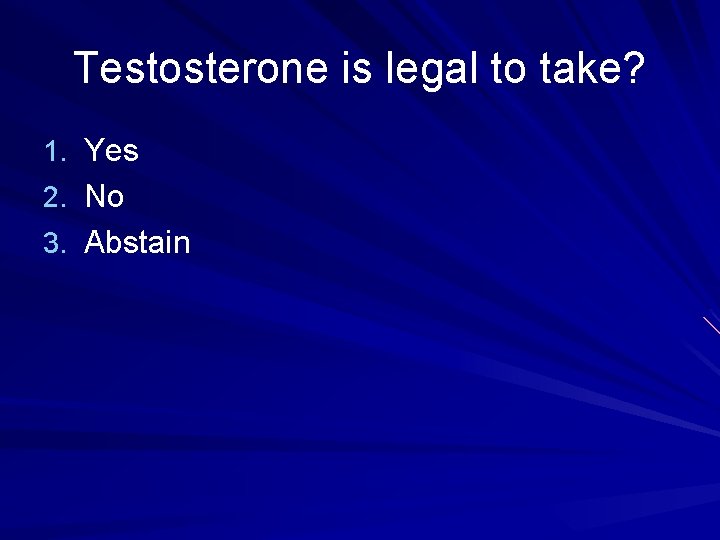 Testosterone is legal to take?

1. Yes
2. No
3. Abstain